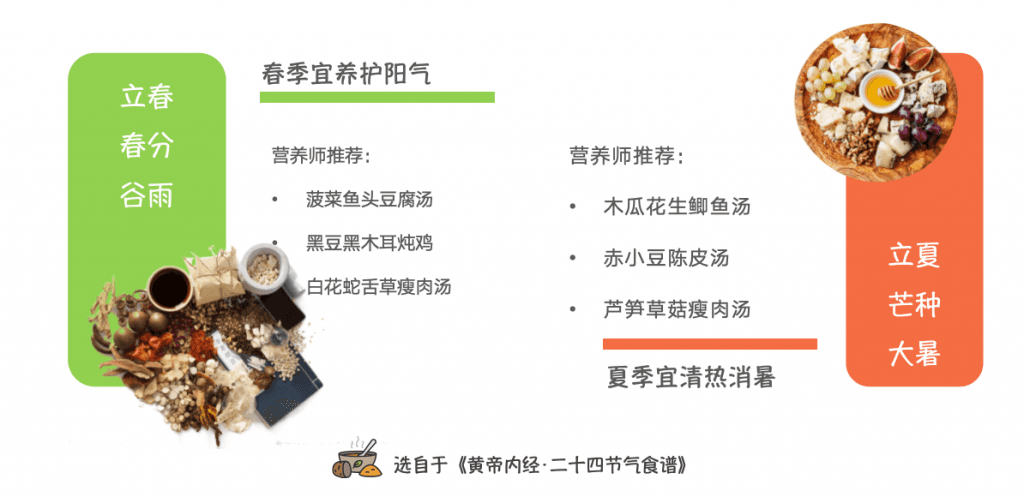 立春
春分
谷雨

春季宜养护阳气

营养师推荐：

• 菠菜鱼头豆腐汤
• 黑豆黑木耳炖鸡
• 白花蛇舌草瘦肉汤

营养师推荐：

• 木瓜花生鲫鱼汤
• 赤小豆陈皮汤
• 芦笋草菇瘦肉汤

夏季宜清热消暑

立夏
芒种
大暑

选自于《黄帝内经·二十四节气食谱》